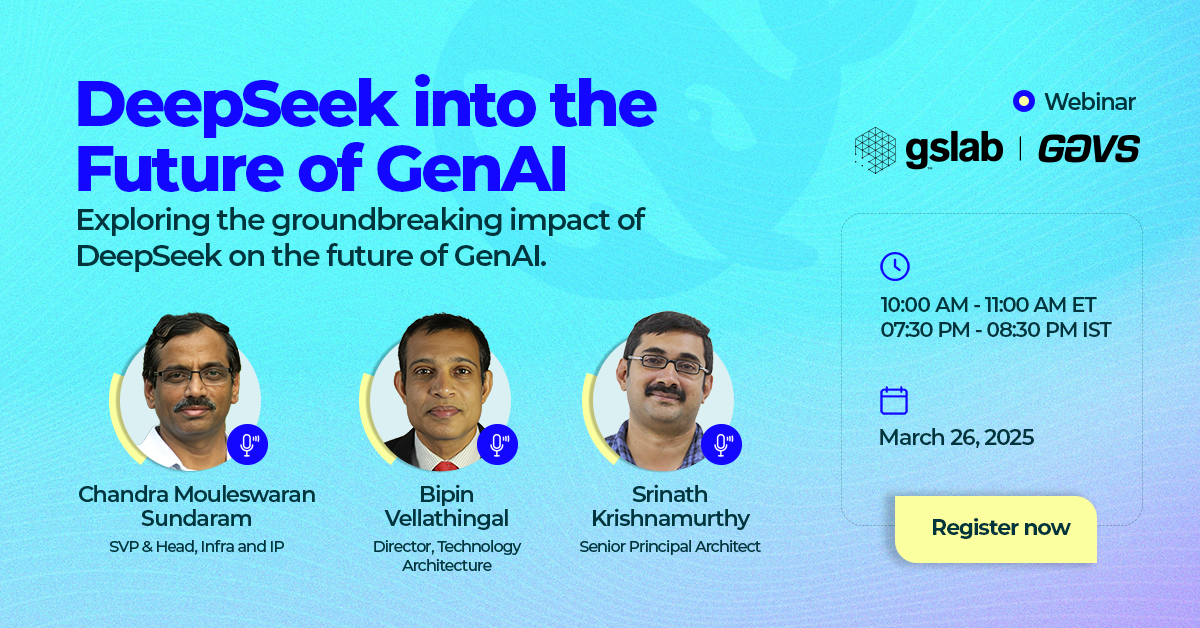 DeepSeek into the Future of GenAI

Exploring the groundbreaking impact of DeepSeek on the future of GenAI.

Webinar

gslab | GAVS

10:00 AM - 11:00 AM ET
07:30 PM - 08:30 PM IST

March 26, 2025

Register now

Chandra Mouleswaran Sundaram
SVP & Head, Infra and IP

Bipin Vellathingal
Director, Technology Architecture

Srinath Krishnamurthy
Senior Principal Architect